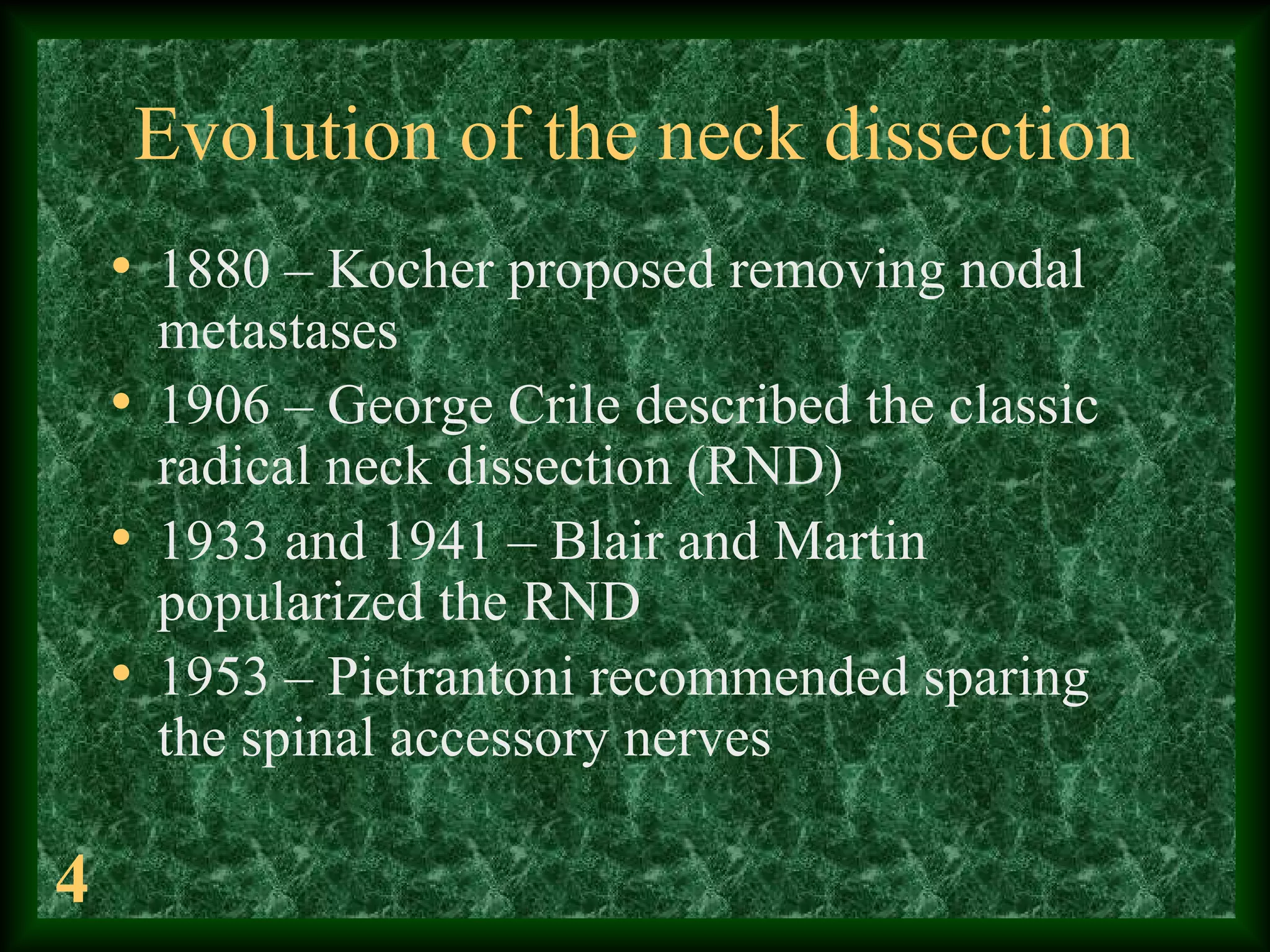 Evolution of the neck dissection

• 1880 – Kocher proposed removing nodal metastases
• 1906 – George Crile described the classic radical neck dissection (RND)
• 1933 and 1941 – Blair and Martin popularized the RND
• 1953 – Pietrantoni recommended sparing the spinal accessory nerves

4